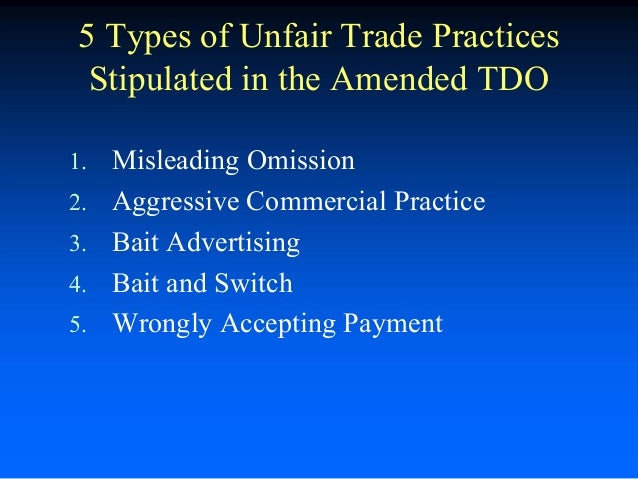 5 Types of Unfair Trade Practices Stipulated in the Amended TDO

1. Misleading Omission
2. Aggressive Commercial Practice
3. Bait Advertising
4. Bait and Switch
5. Wrongly Accepting Payment